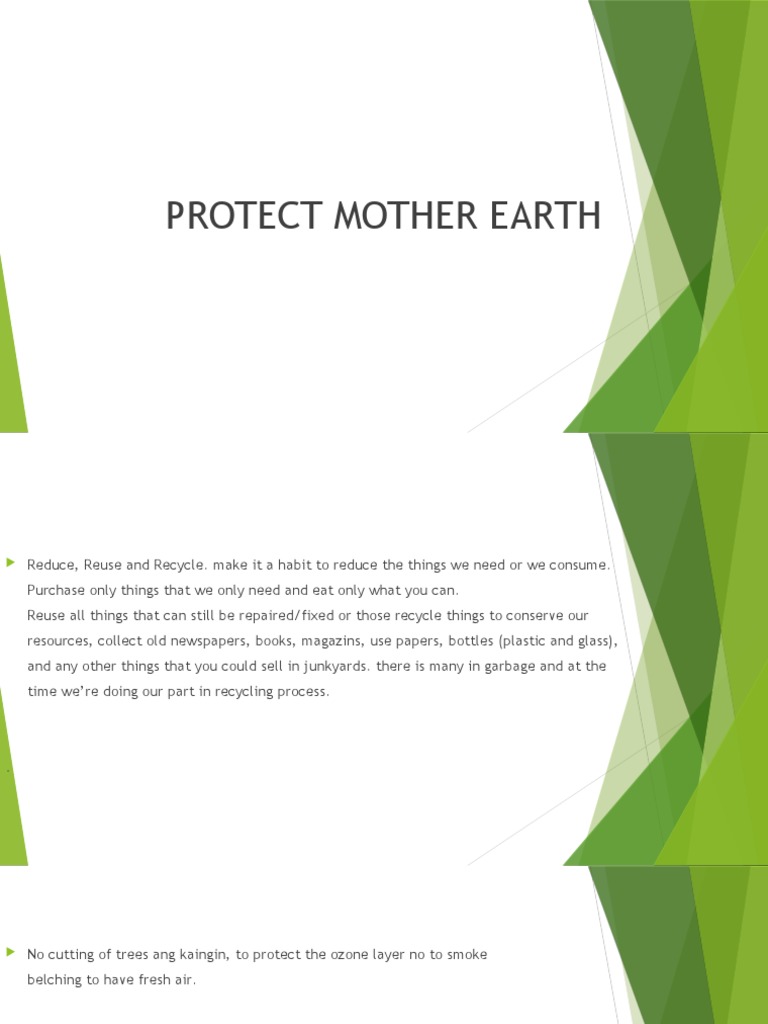 PROTECT MOTHER EARTH

Reduce, Reuse and Recycle. make it a habit to reduce the things we need or we consume. Purchase only things that we only need and eat only what you can.
Reuse all things that can still be repaired/fixed or those recycle things to conserve our resources, collect old newspapers, books, magazins, use papers, bottles (plastic and glass), and any other things that you could sell in junkyards. there is many in garbage and at the time we're doing our part in recycling process.

No cutting of trees ang kaingin, to protect the ozone layer no to smoke belching to have fresh air.